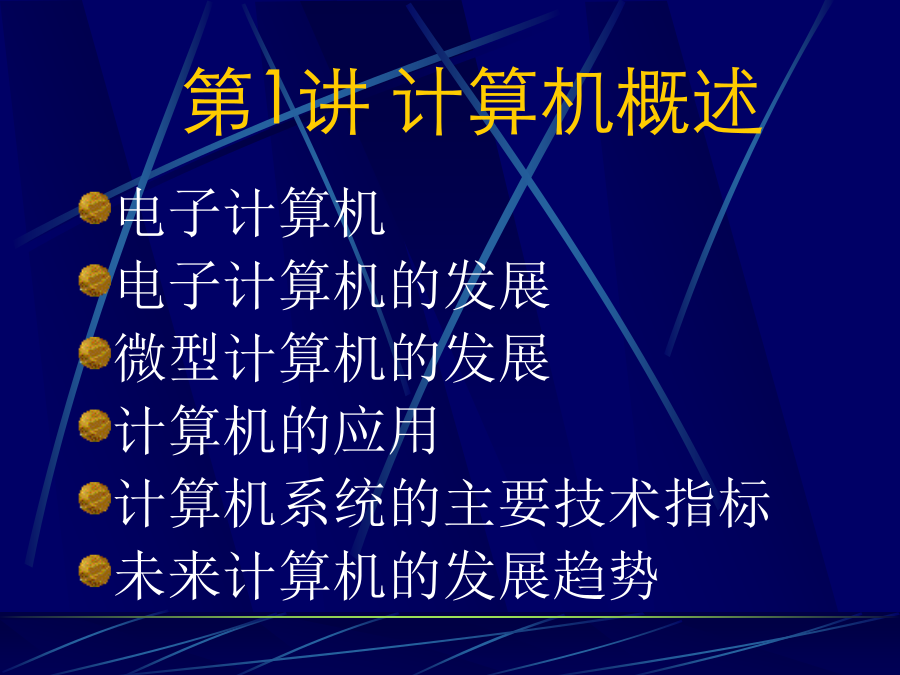 第1讲 计算机概述

电子计算机
电子计算机的发展
微型计算机的发展
计算机的应用
计算机系统的主要技术指标
未来计算机的发展趋势